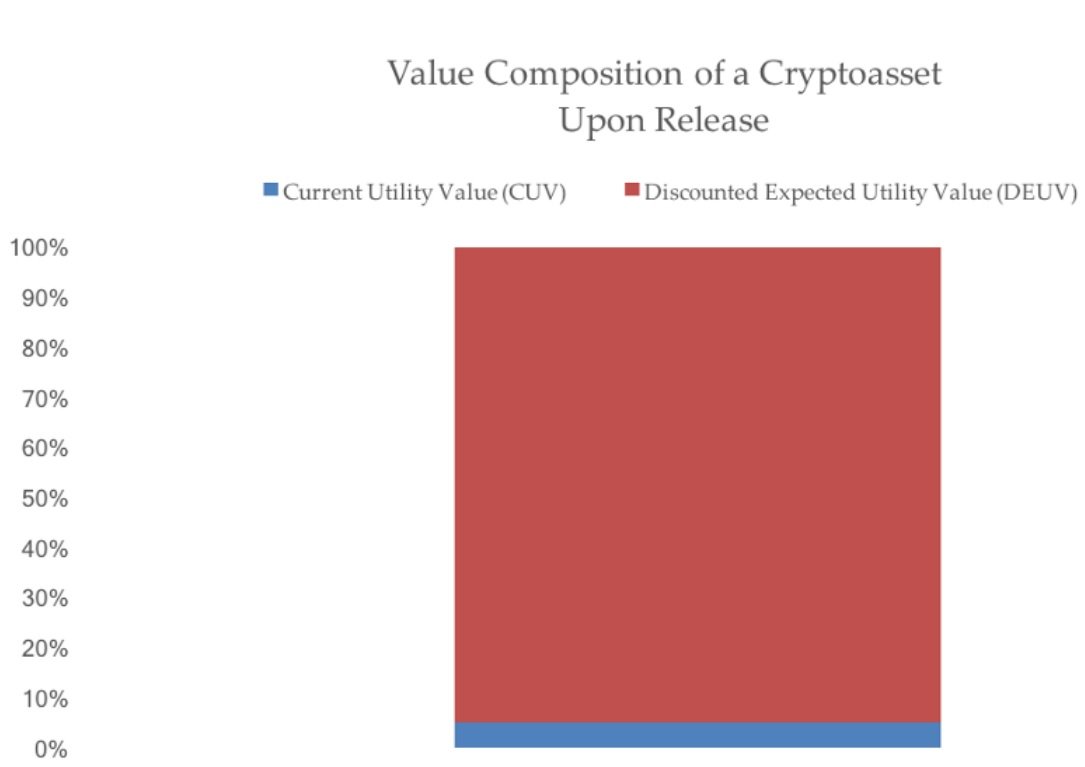 Value Composition of a Cryptoasset
Upon Release

Current Utility Value (CUV)
Discounted Expected Utility Value (DEUV)

100%
90%
80%
70%
60%
50%
40%
30%
20%
10%
0%